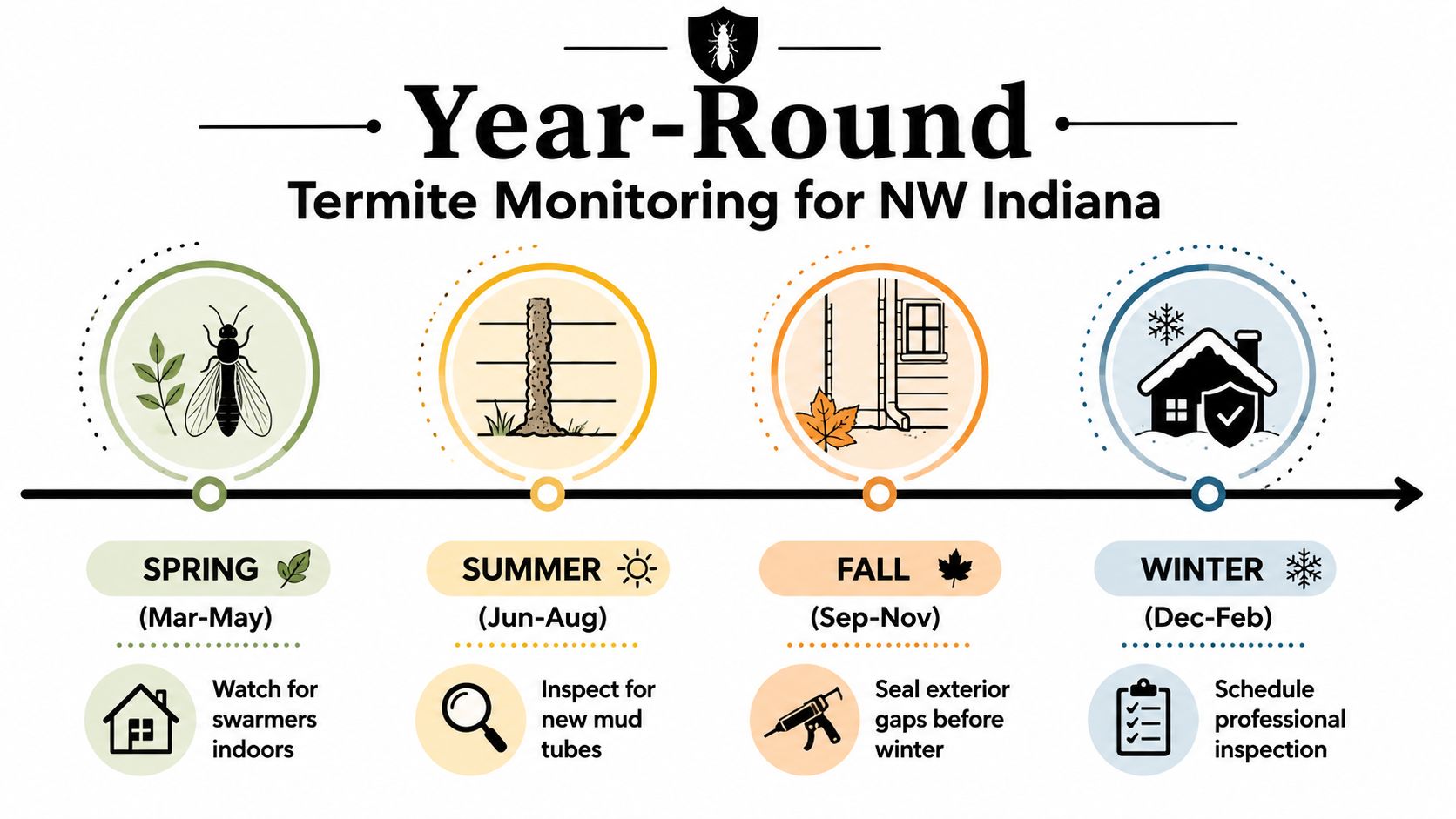 Year-Round

Termite Monitoring for NW Indiana

SPRING

(Mar-May)

Watch for swarmers indoors

SUMMER

(Jun-Aug)

Inspect for new mud tubes

FALL

(Sep-Nov)

Seal exterior gaps before winter

WINTER

(Dec-Feb)

Schedule professional inspection